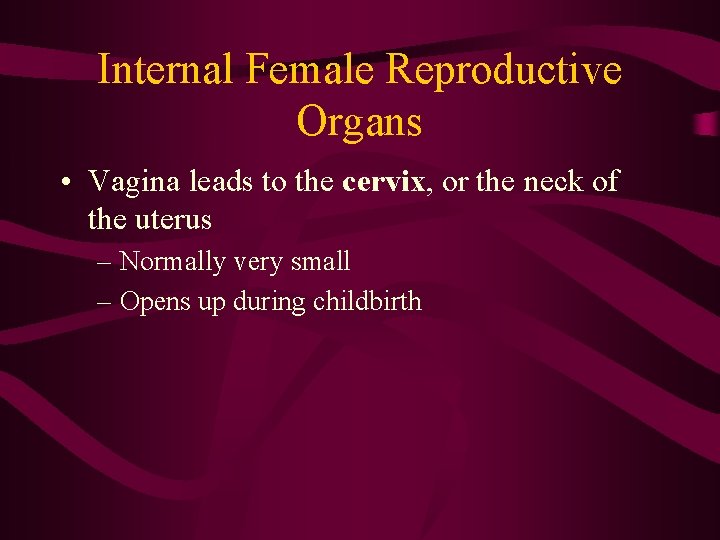 Internal Female Reproductive Organs

• Vagina leads to the cervix, or the neck of the uterus

– Normally very small

– Opens up during childbirth